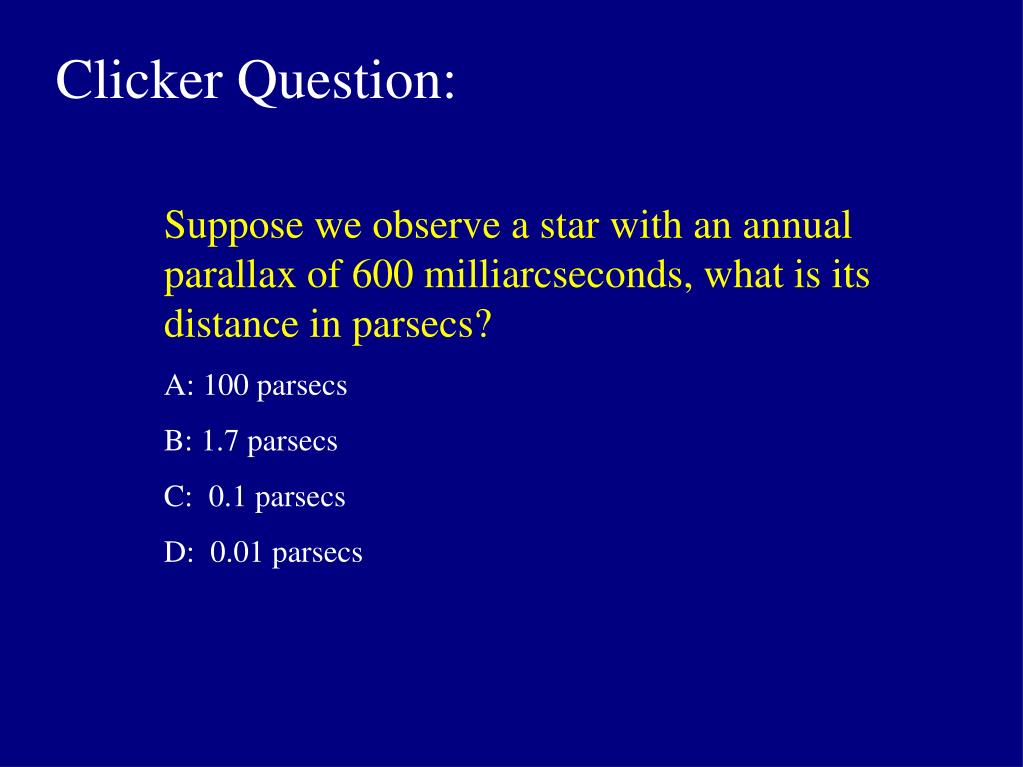 Clicker Question:

Suppose we observe a star with an annual parallax of 600 milliarcseconds, what is its distance in parsecs?

A: 100 parsecs

B: 1.7 parsecs

C: 0.1 parsecs

D: 0.01 parsecs